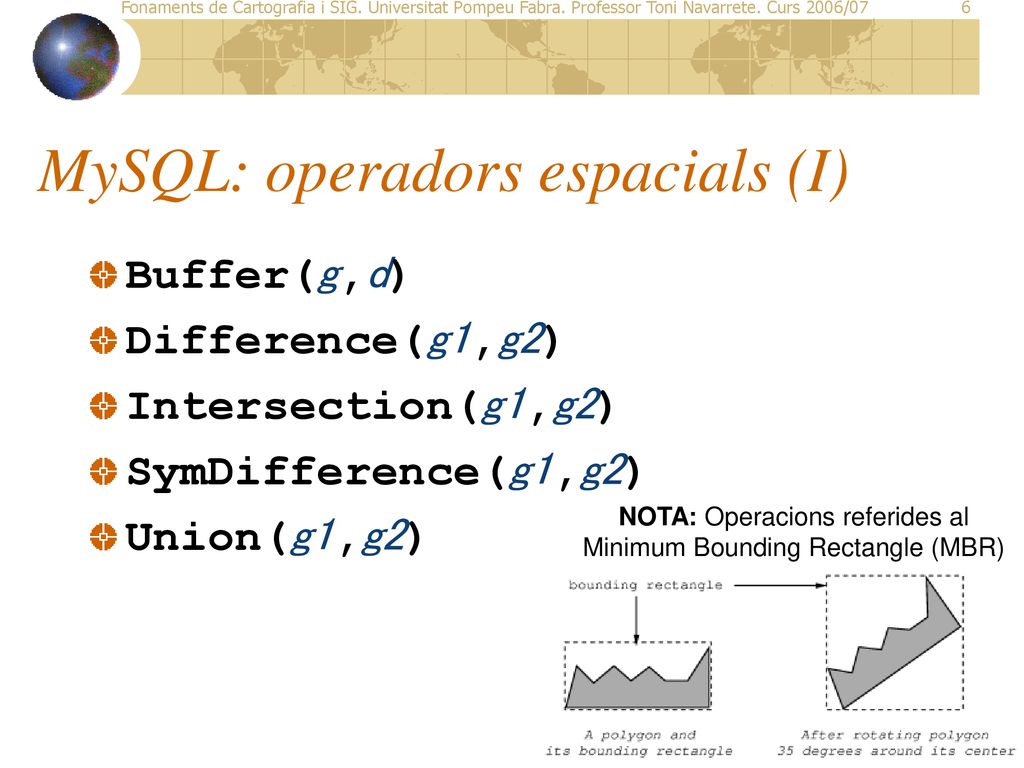 Fonaments de Cartografia i SIG. Universitat Pompeu Fabra. Professor Toni Navarrete. Curs 2006/07 6

MySQL: operadors espacials (I)

Buffer(g,d)

Difference(g1,g2)

Intersection(g1,g2)

SymDifference(g1,g2)

Union(g1,g2)

NOTA: Operacions referides al Minimum Bounding Rectangle (MBR)

bounding rectangle

A polygon and its bounding rectangle

After rotating polygon 35 degrees around its center